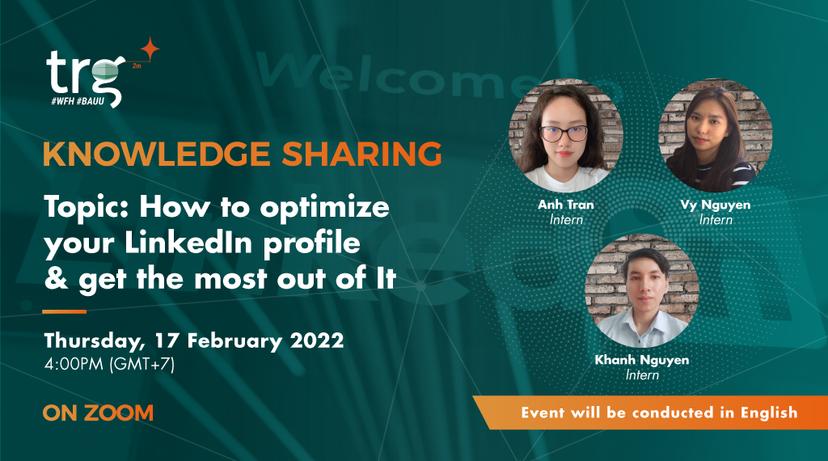 trg
#WFH #BAUU

Welcome

KNOWLEDGE SHARING

Topic: How to optimize your LinkedIn profile & get the most out of It

Thursday, 17 February 2022
4:00PM (GMT+7)

ON ZOOM

Anh Tran
Intern

Vy Nguyen
Intern

Khanh Nguyen
Intern

Event will be conducted in English